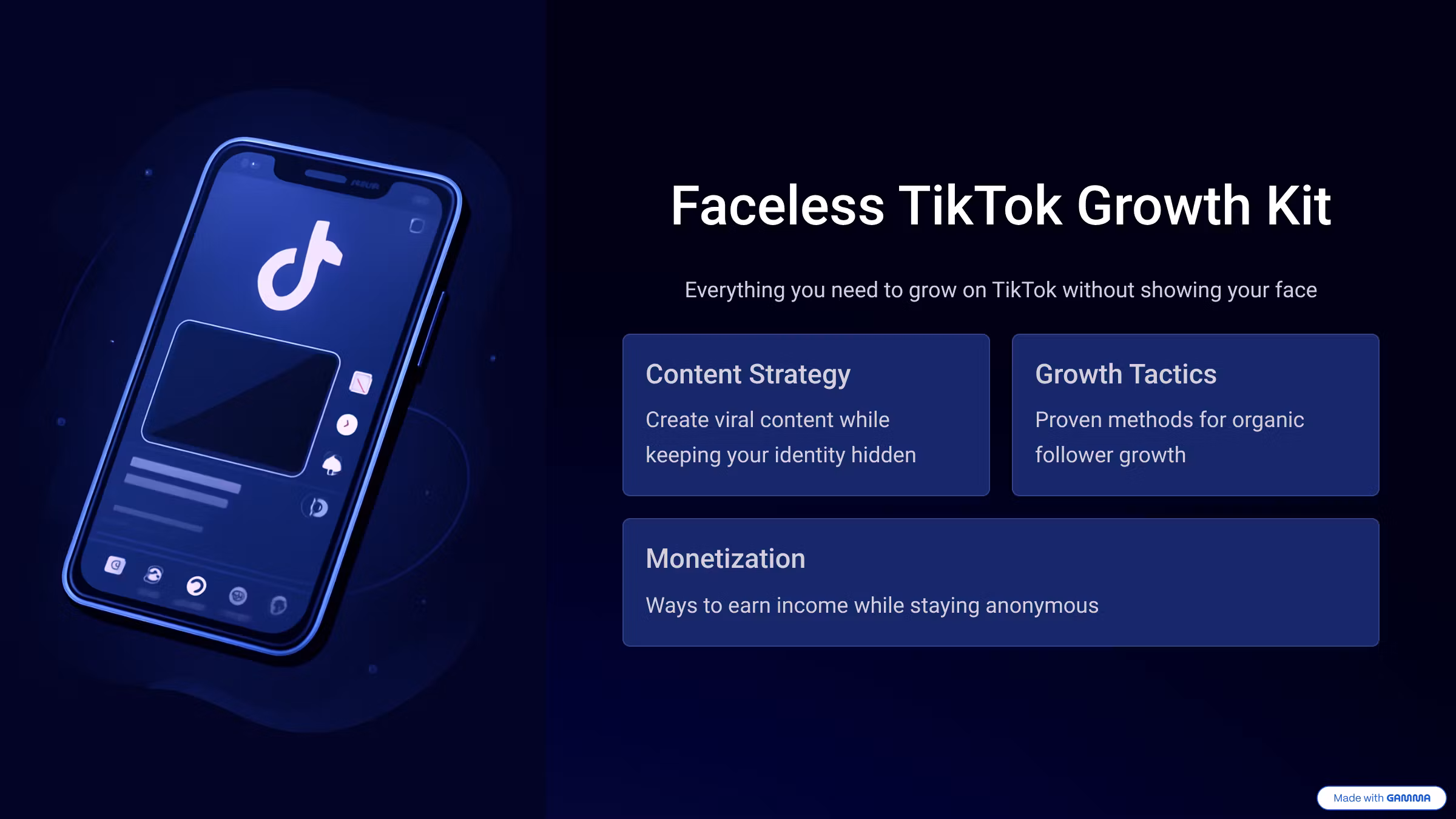 Faceless TikTok Growth Kit

Everything you need to grow on TikTok without showing your face

Content Strategy

Create viral content while keeping your identity hidden

Growth Tactics

Proven methods for organic follower growth

Monetization

Ways to earn income while staying anonymous

Made with GAMMA